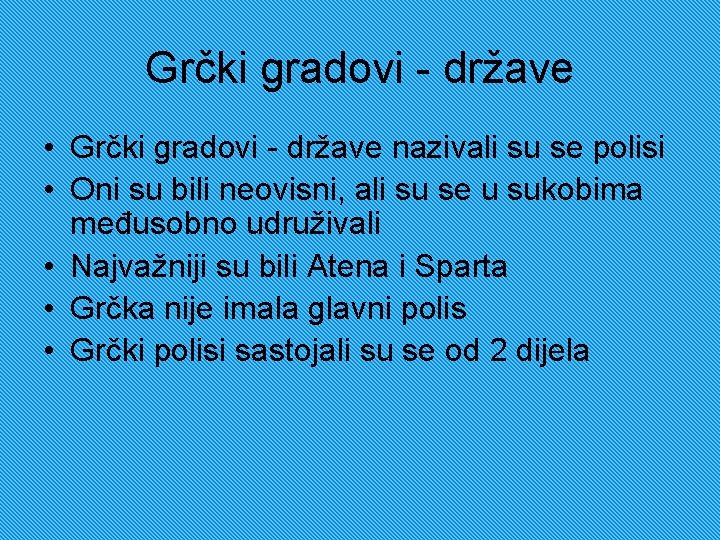 Grčki gradovi - države

• Grčki gradovi - države nazivali su se polisi
• Oni su bili neovisni, ali su se u sukobima međusobno udruživali
• Najvažniji su bili Atena i Sparta
• Grčka nije imala glavni polis
• Grčki polisi sastojali su se od 2 dijela